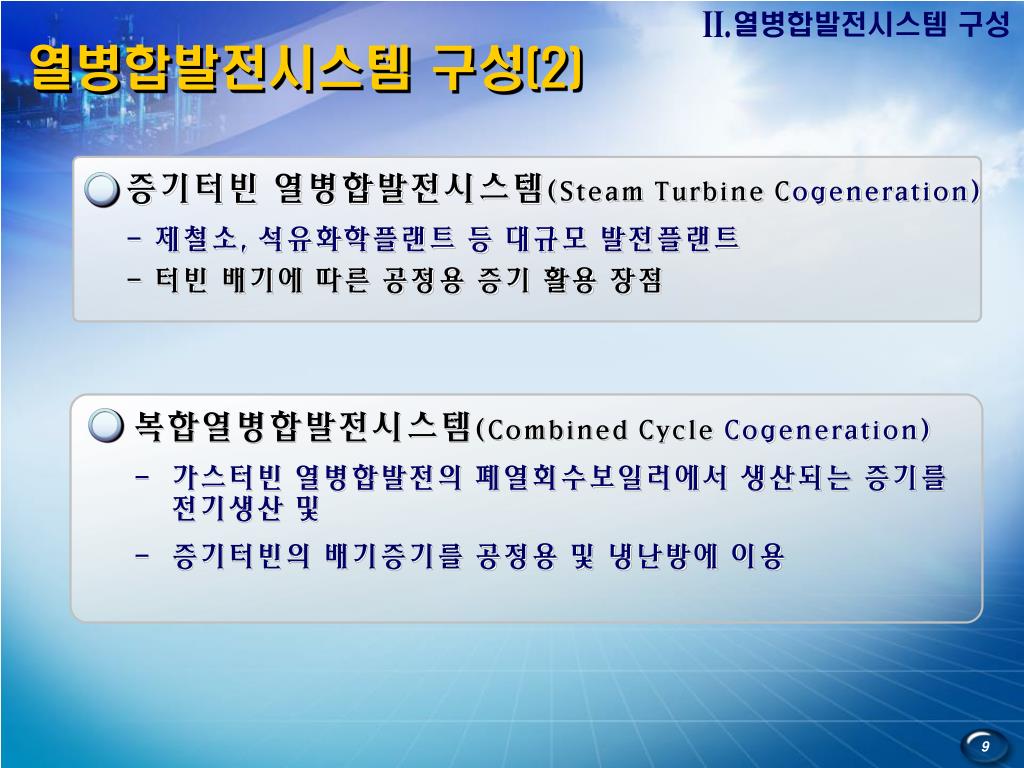 II.열병합발전시스템 구성

열병합발전시스템 구성(2)

증기터빈 열병합발전시스템(Steam Turbine Cogeneration)

- 제철소, 석유화학플랜트 등 대규모 발전플랜트

- 터빈 배기에 따른 공정용 증기 활용 장점

복합열병합발전시스템(Combined Cycle Cogeneration)

- 가스터빈 열병합발전의 폐열회수보일러에서 생산되는 증기를 전기생산 및

- 증기터빈의 배기증기를 공정용 및 냉난방에 이용

9